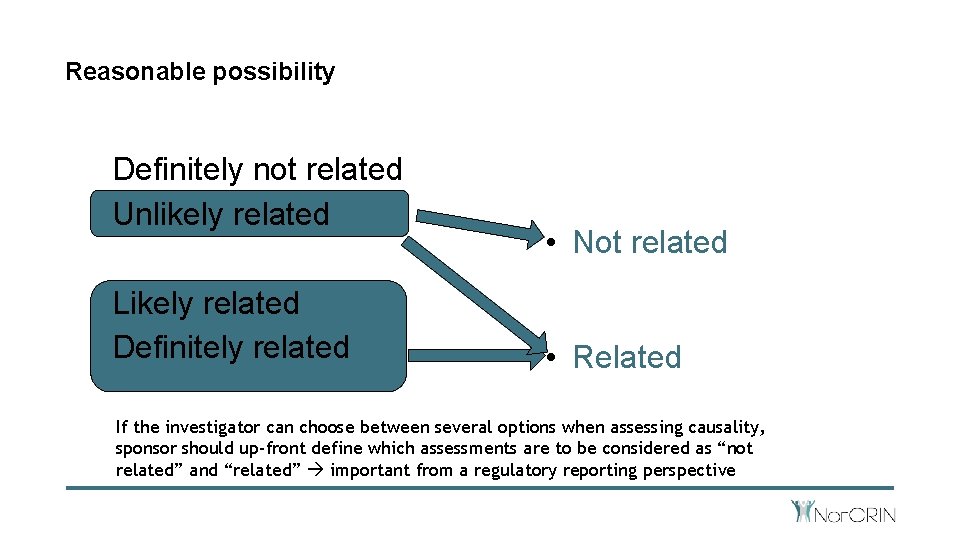 Reasonable possibility

Definitely not related
Unlikely related

Likely related
Definitely related

• Not related

• Related

If the investigator can choose between several options when assessing causality, sponsor should up-front define which assessments are to be considered as “not related” and “related” → important from a regulatory reporting perspective

NorCRIN